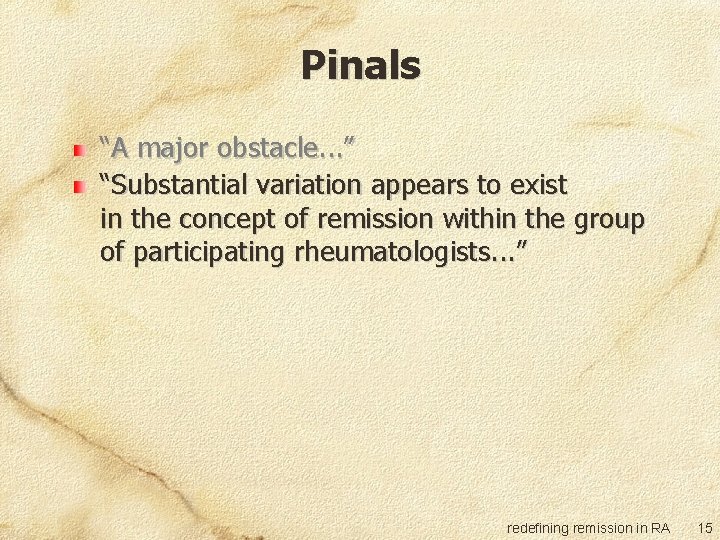 Pinals

"A major obstacle..."

"Substantial variation appears to exist in the concept of remission within the group of participating rheumatologists..."

redefining remission in RA 15